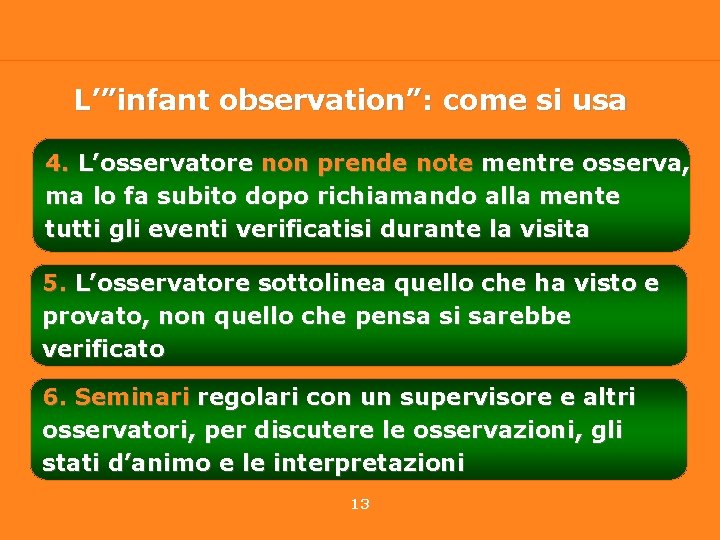 L’”infant observation”: come si usa

4. L’osservatore non prende note mentre osserva, ma lo fa subito dopo richiamando alla mente tutti gli eventi verificatisi durante la visita

5. L’osservatore sottolinea quello che ha visto e provato, non quello che pensa si sarebbe verificato

6. Seminari regolari con un supervisore e altri osservatori, per discutere le osservazioni, gli stati d’animo e le interpretazioni

13